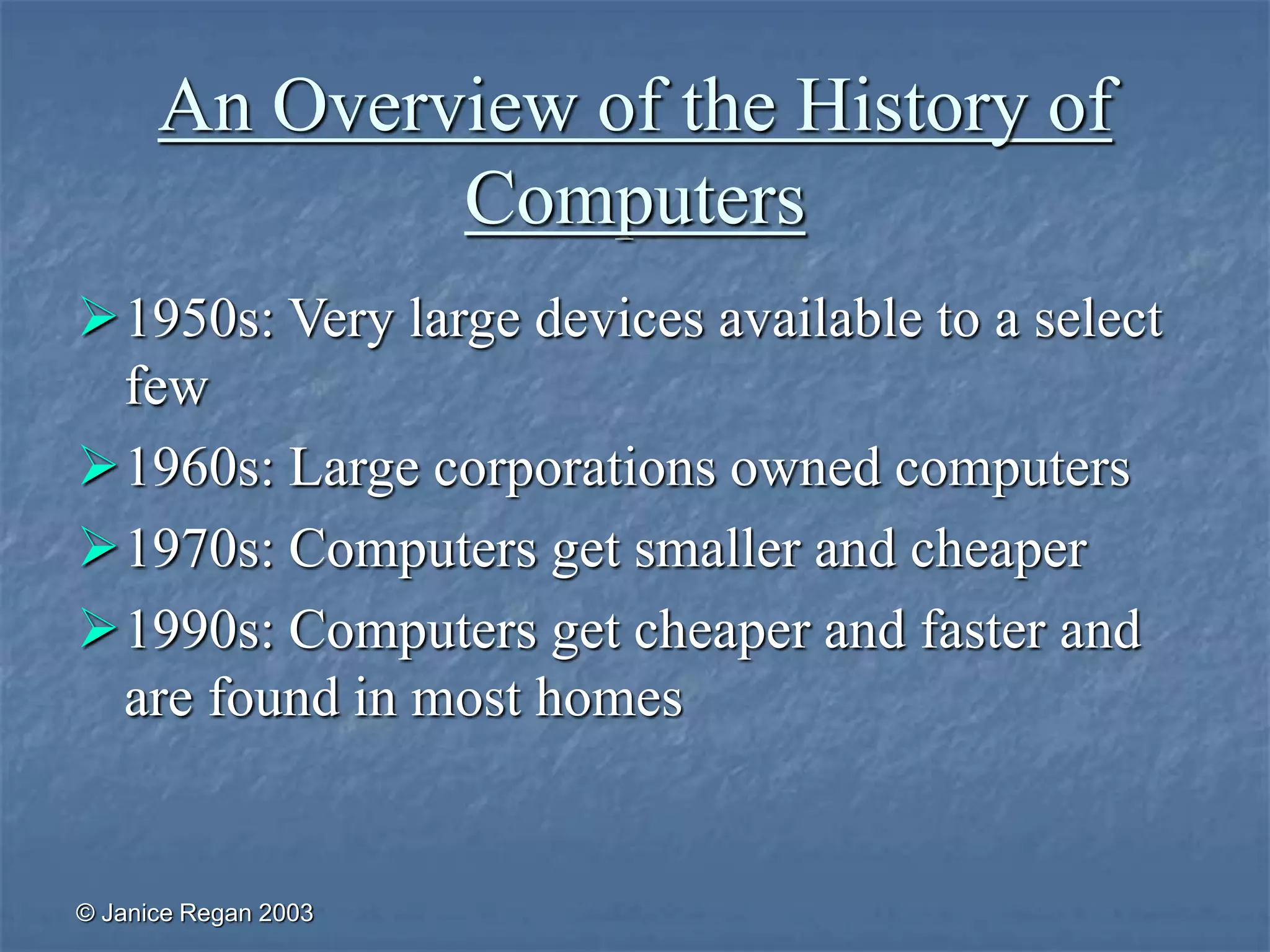 An Overview of the History of Computers

➢ 1950s: Very large devices available to a select few

➢ 1960s: Large corporations owned computers

➢ 1970s: Computers get smaller and cheaper

➢ 1990s: Computers get cheaper and faster and are found in most homes

© Janice Regan 2003